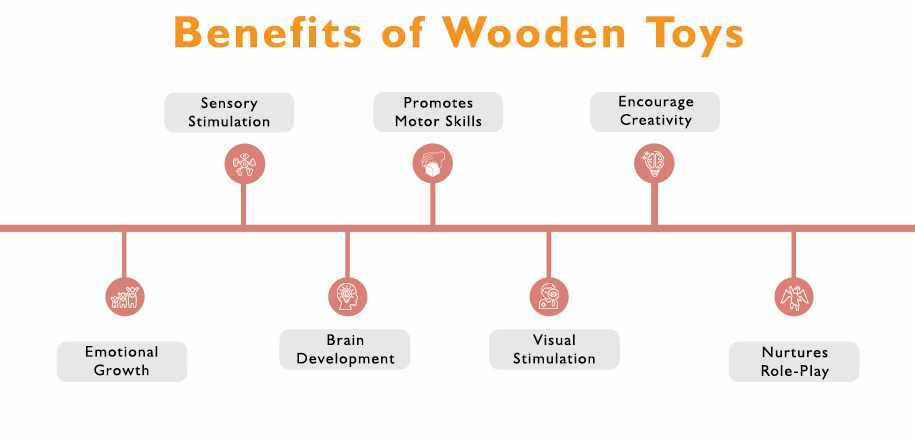 Benefits of Wooden Toys

Sensory Stimulation

Promotes Motor Skills

Encourage Creativity

Emotional Growth

Brain Development

Visual Stimulation

Nurtures Role-Play